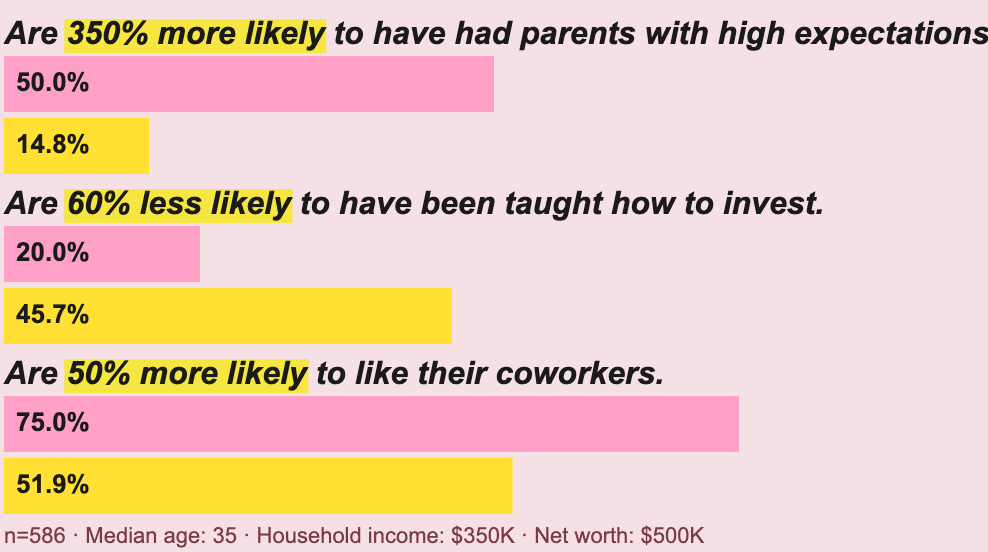 Are 350% more likely to have had parents with high expectations

50.0%

14.8%

Are 60% less likely to have been taught how to invest.

20.0%

45.7%

Are 50% more likely to like their coworkers.

75.0%

51.9%

n=586 · Median age: 35 · Household income: $350K · Net worth: $500K